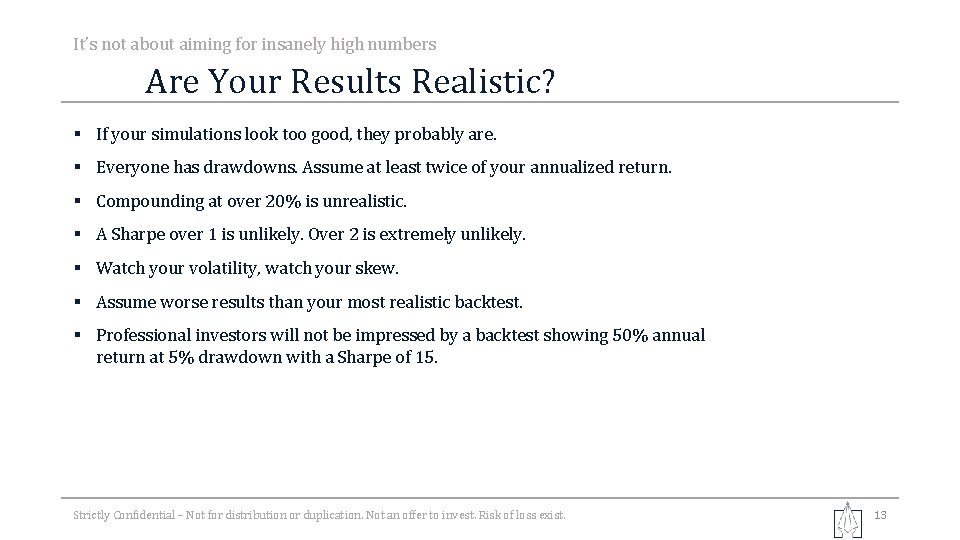 It's not about aiming for insanely high numbers

Are Your Results Realistic?

▪ If your simulations look too good, they probably are.

▪ Everyone has drawdowns. Assume at least twice of your annualized return.

▪ Compounding at over 20% is unrealistic.

▪ A Sharpe over 1 is unlikely. Over 2 is extremely unlikely.

▪ Watch your volatility, watch your skew.

▪ Assume worse results than your most realistic backtest.

▪ Professional investors will not be impressed by a backtest showing 50% annual return at 5% drawdown with a Sharpe of 15.

Strictly Confidential – Not for distribution or duplication. Not an offer to invest. Risk of loss exist.

13